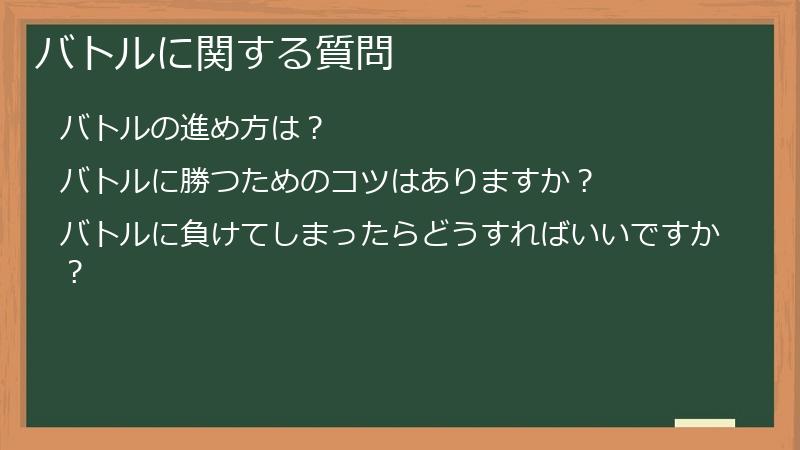 バトルに関する質問

バトルの進め方は？

バトルに勝つためのコツはありますか？

バトルに負けてしまったらどうすればいいですか？